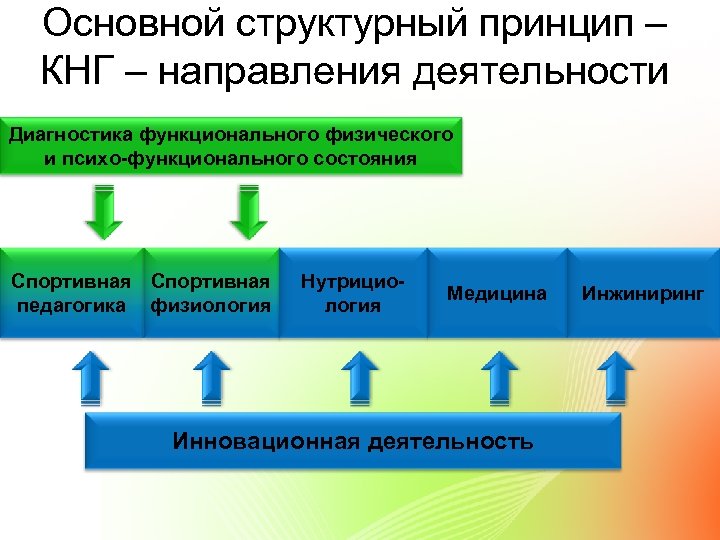 Основной структурный принцип – КНГ – направления деятельности

Диагностика функционального физического и психо-функционального состояния

Спортивная педагогика

Спортивная физиология

Нутрициология

Медицина

Инжиниринг

Инновационная деятельность